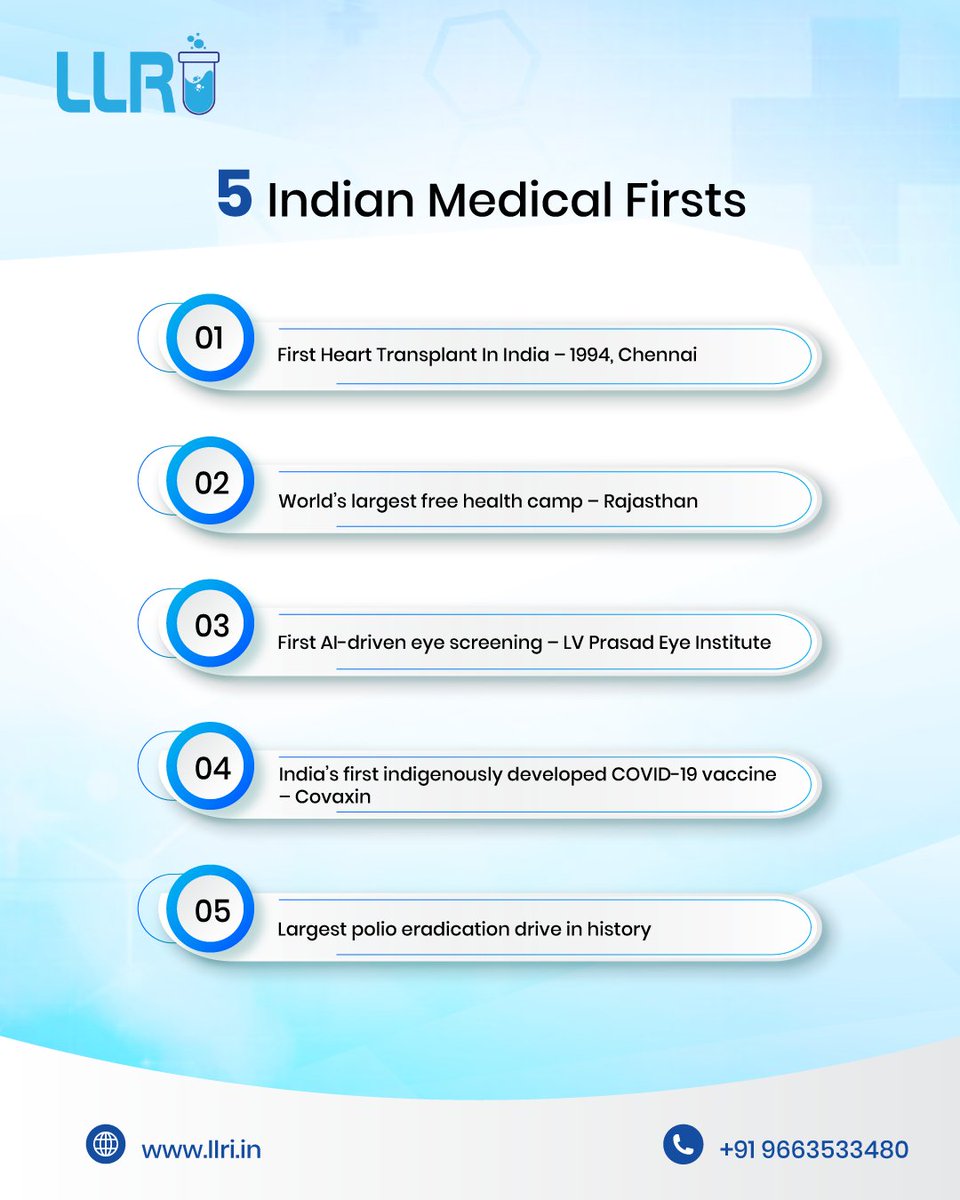 LLRI

5 Indian Medical Firsts

01
First Heart Transplant In India – 1994, Chennai

02
World's largest free health camp – Rajasthan

03
First AI-driven eye screening – LV Prasad Eye Institute

04
India's first indigenously developed COVID-19 vaccine – Covaxin

05
Largest polio eradication drive in history

www.llri.in

+91 9663533480